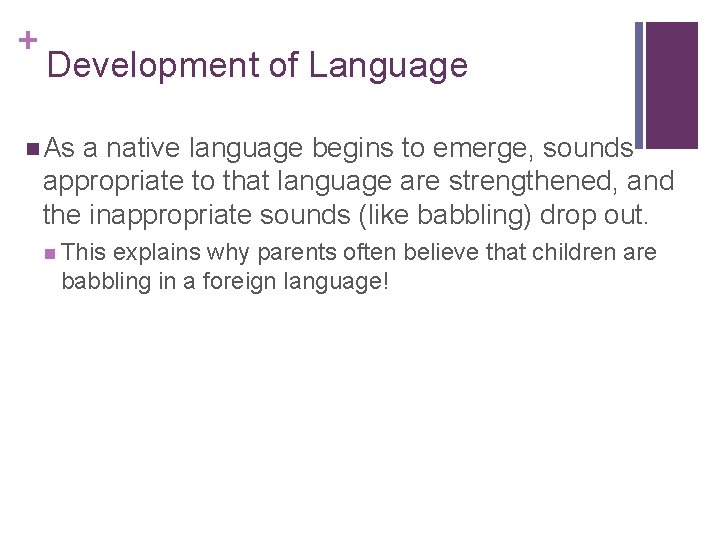 +
Development of Language

As a native language begins to emerge, sounds appropriate to that language are strengthened, and the inappropriate sounds (like babbling) drop out.

This explains why parents often believe that children are babbling in a foreign language!